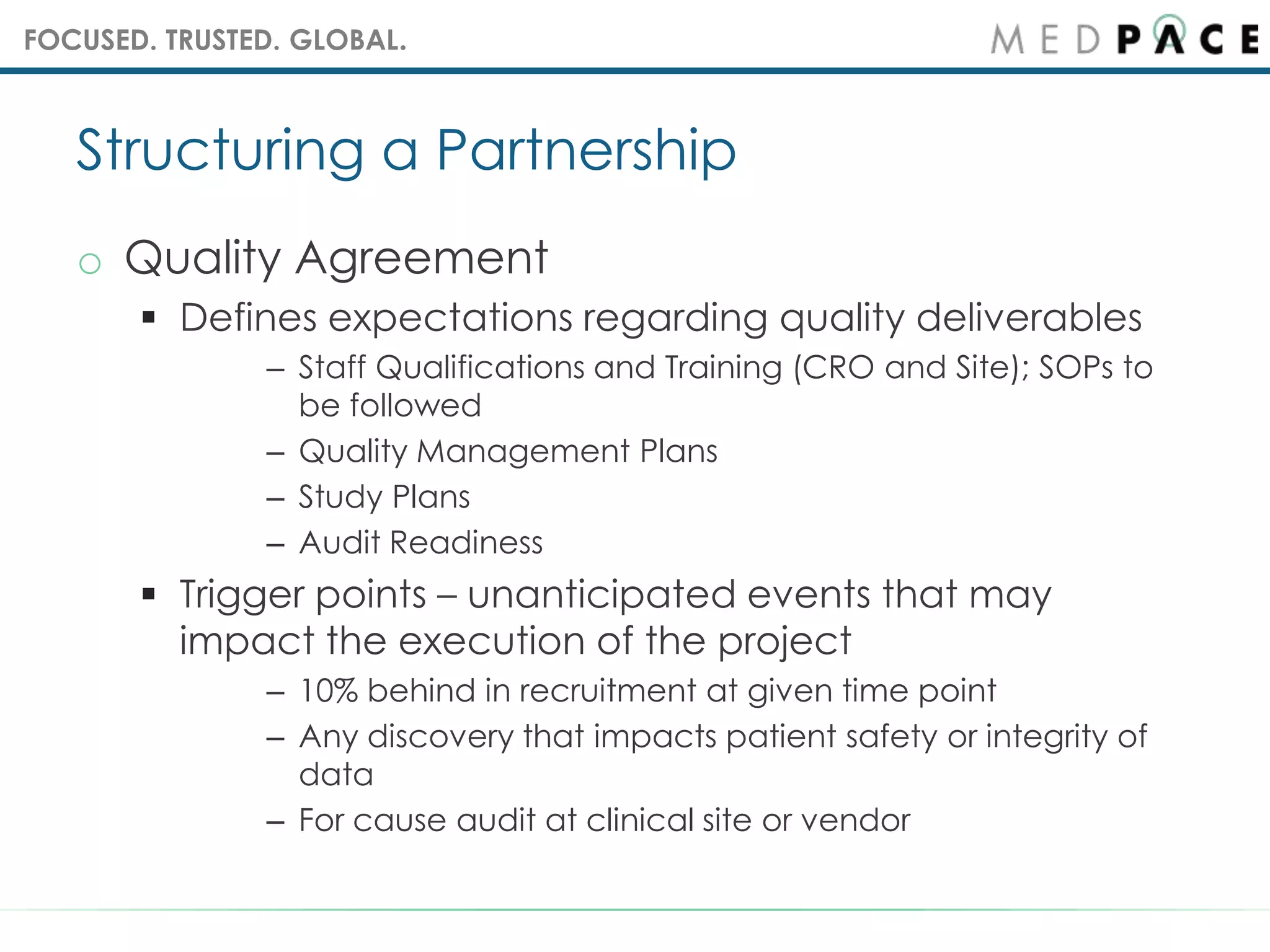 FOCUSED. TRUSTED. GLOBAL.

MEDPACE

Structuring a Partnership

○ Quality Agreement

▪ Defines expectations regarding quality deliverables

– Staff Qualifications and Training (CRO and Site); SOPs to be followed

– Quality Management Plans

– Study Plans

– Audit Readiness

▪ Trigger points – unanticipated events that may impact the execution of the project

– 10% behind in recruitment at given time point

– Any discovery that impacts patient safety or integrity of data

– For cause audit at clinical site or vendor